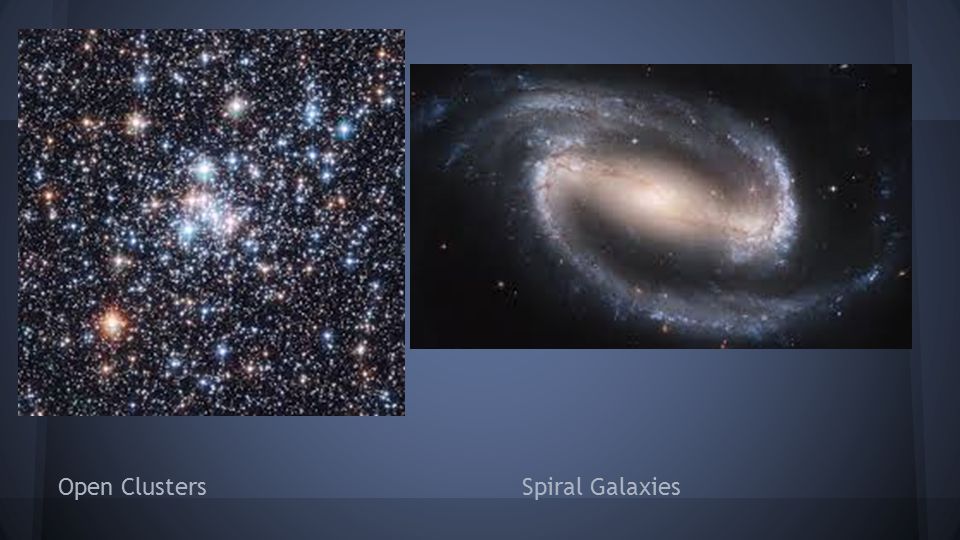 Open Clusters

Spiral Galaxies